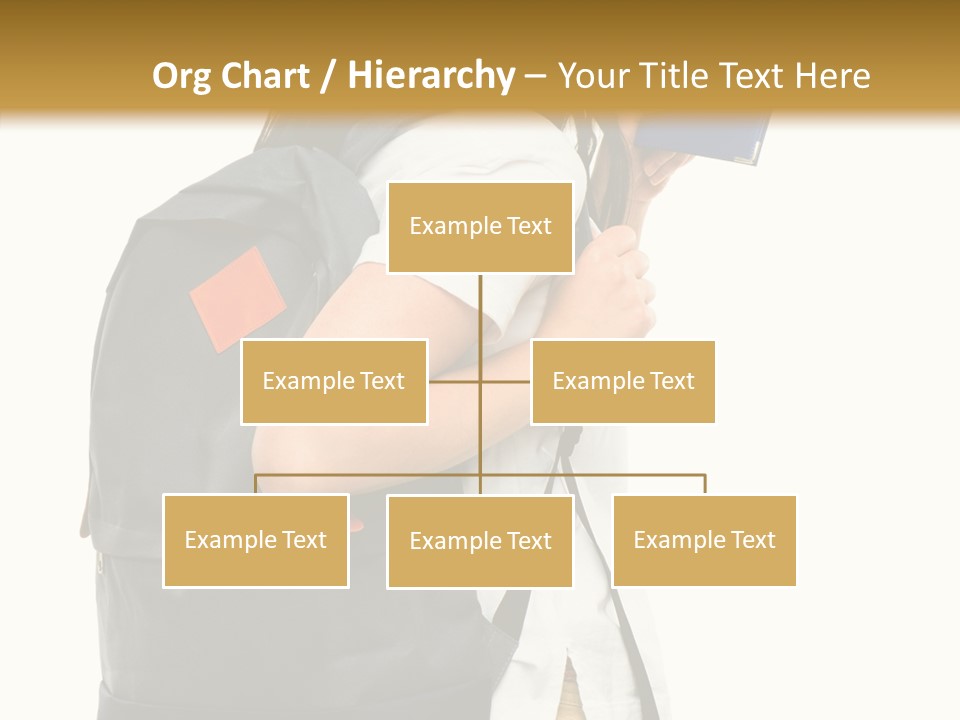 Org Chart / Hierarchy – Your Title Text Here

Example Text

Example Text

Example Text

Example Text

Example Text

Example Text